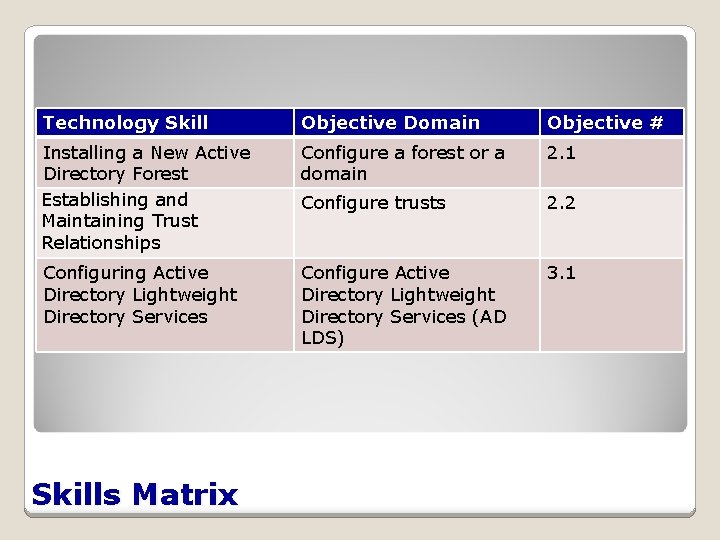 | Technology Skill | Objective Domain | Objective # |
|---|---|---|
| Installing a New Active Directory Forest | Configure a forest or a domain | 2.1 |
| Establishing and Maintaining Trust Relationships | Configure trusts | 2.2 |
| Configuring Active Directory Lightweight Directory Services | Configure Active Directory Lightweight Directory Services (AD LDS) | 3.1 |

Skills Matrix